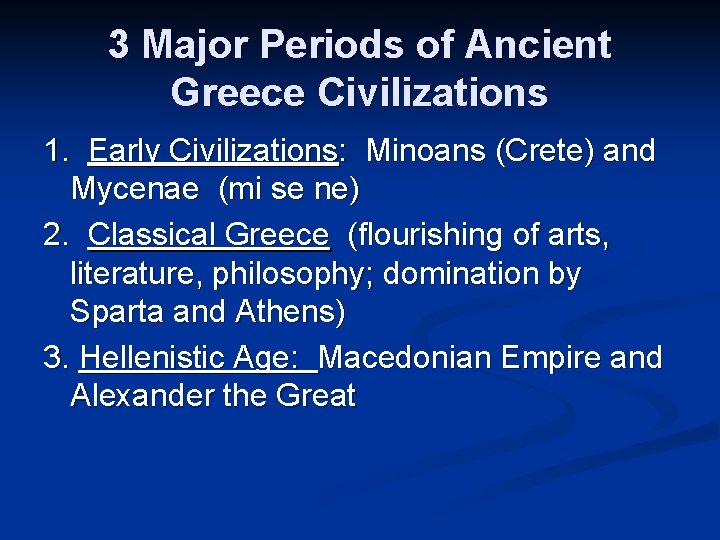 3 Major Periods of Ancient Greece Civilizations

1. Early Civilizations: Minoans (Crete) and Mycenae (mi se ne)

2. Classical Greece (flourishing of arts, literature, philosophy; domination by Sparta and Athens)

3. Hellenistic Age: Macedonian Empire and Alexander the Great